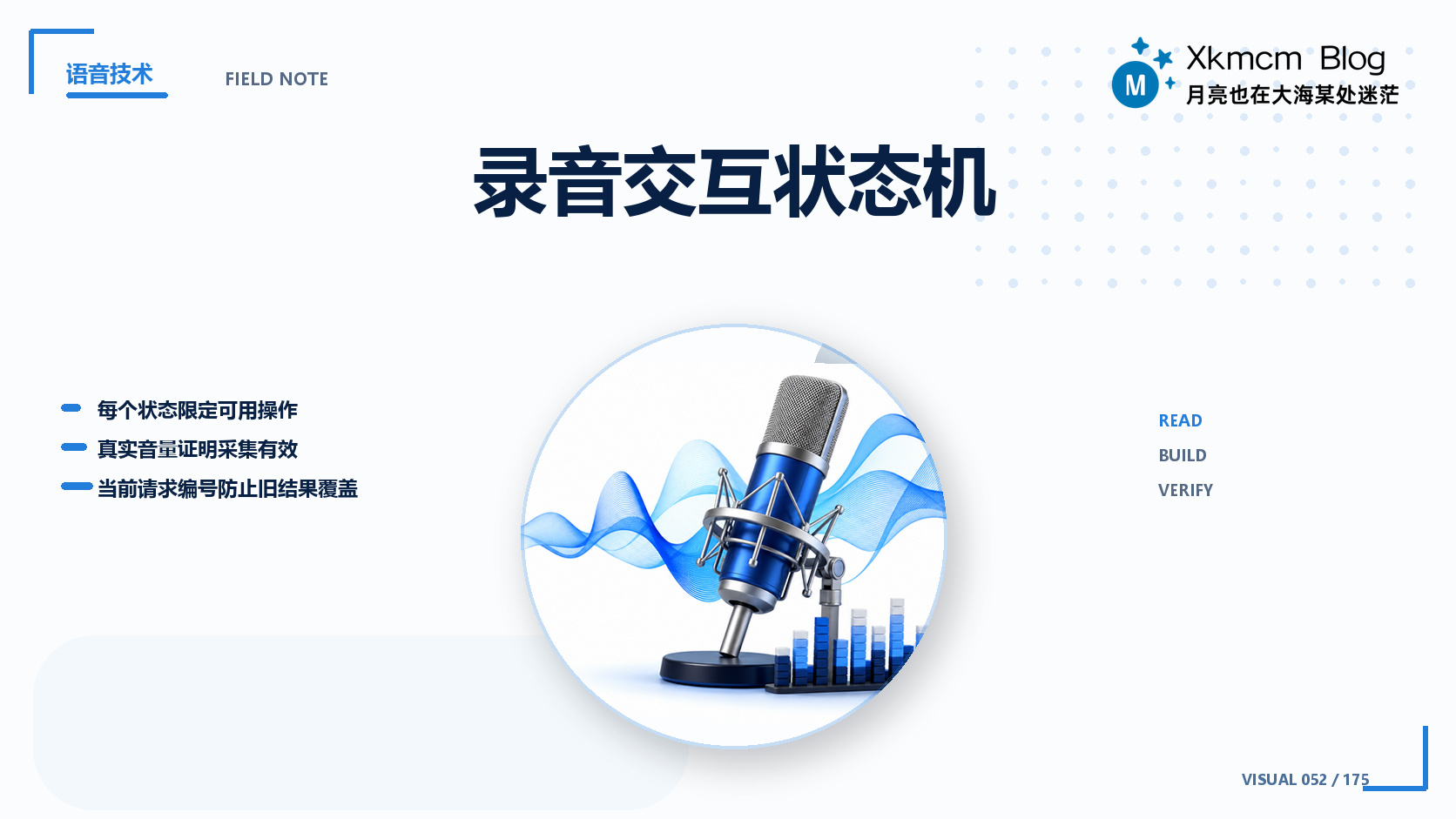 语音技术

FIELD NOTE

M Xkmcm Blog
月亮也在大海某处迷茫

录音交互状态机

每个状态限定可用操作
真实音量证明采集有效
当前请求编号防止旧结果覆盖

READ
BUILD
VERIFY

VISUAL 052 / 175